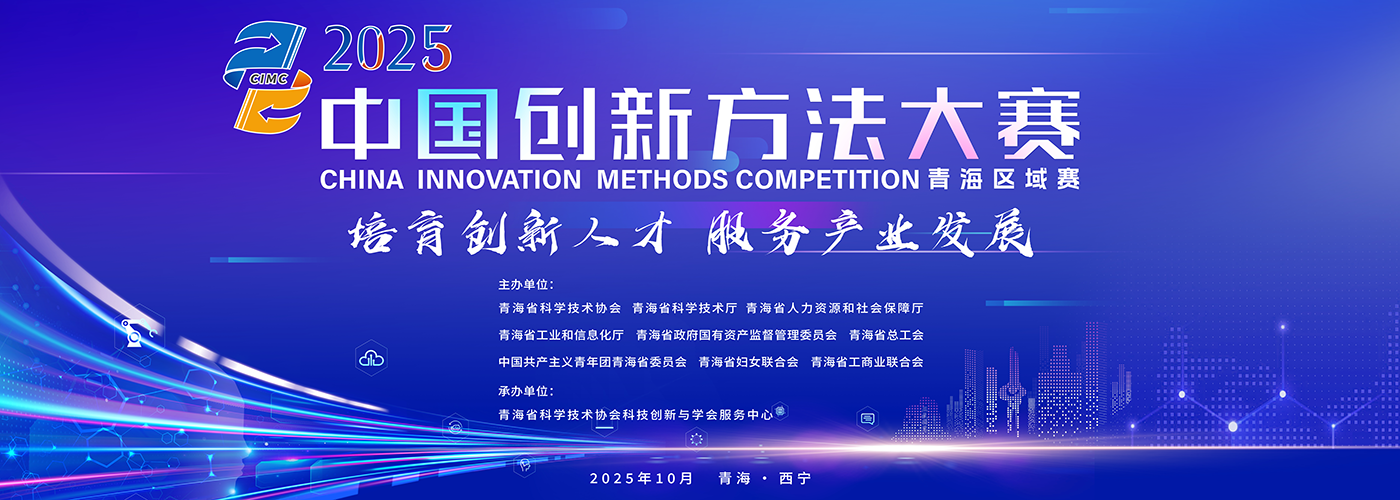 CIMC
2025
中国创新方法大赛
CHINA INNOVATION METHODS COMPETITION 青海区域赛

培育创新人才 服务产业发展

主办单位：
青海省科学技术协会 青海省科学技术厅 青海省人力资源和社会保障厅
青海省工业和信息化厅 青海省政府国有资产监督管理委员会 青海省总工会
中国共产主义青年团青海省委员会 青海省妇女联合会 青海省工商业联合会
承办单位：
青海省科学技术协会科技创新与学会服务中心

2025年10月 青海 · 西宁